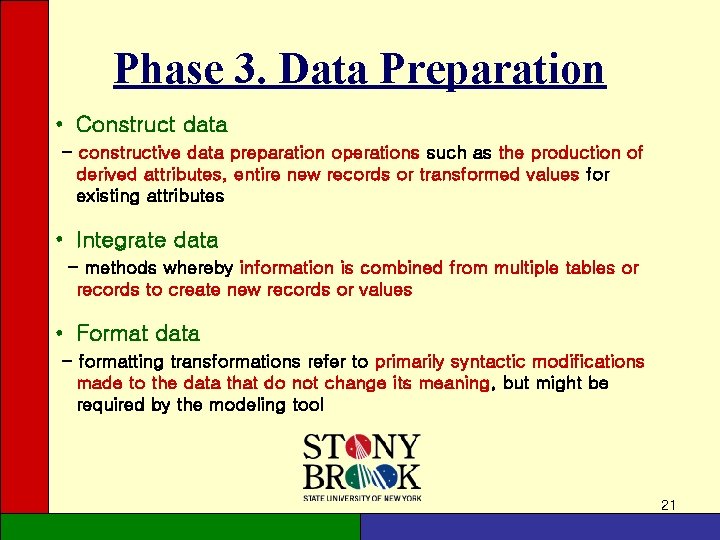 Phase 3. Data Preparation

• Construct data

- constructive data preparation operations such as the production of derived attributes, entire new records or transformed values for existing attributes

• Integrate data

- methods whereby information is combined from multiple tables or records to create new records or values

• Format data

- formatting transformations refer to primarily syntactic modifications made to the data that do not change its meaning, but might be required by the modeling tool

STONY
BROOK
STATE UNIVERSITY OF NEW YORK

21